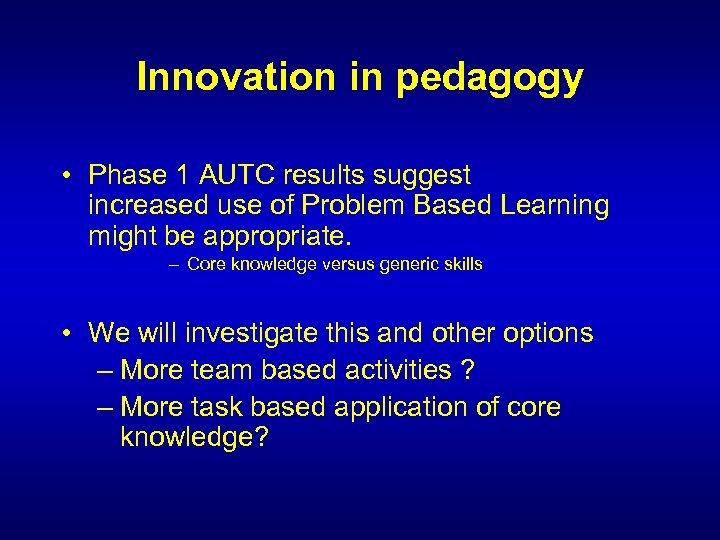 Innovation in pedagogy

• Phase 1 AUTC results suggest increased use of Problem Based Learning might be appropriate.
– Core knowledge versus generic skills

• We will investigate this and other options
– More team based activities ?
– More task based application of core knowledge?